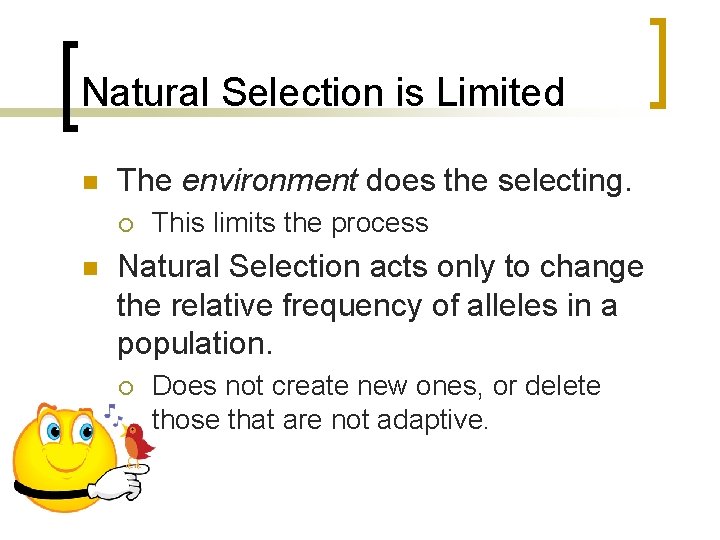 Natural Selection is Limited

The environment does the selecting.

This limits the process

Natural Selection acts only to change the relative frequency of alleles in a population.

Does not create new ones, or delete those that are not adaptive.